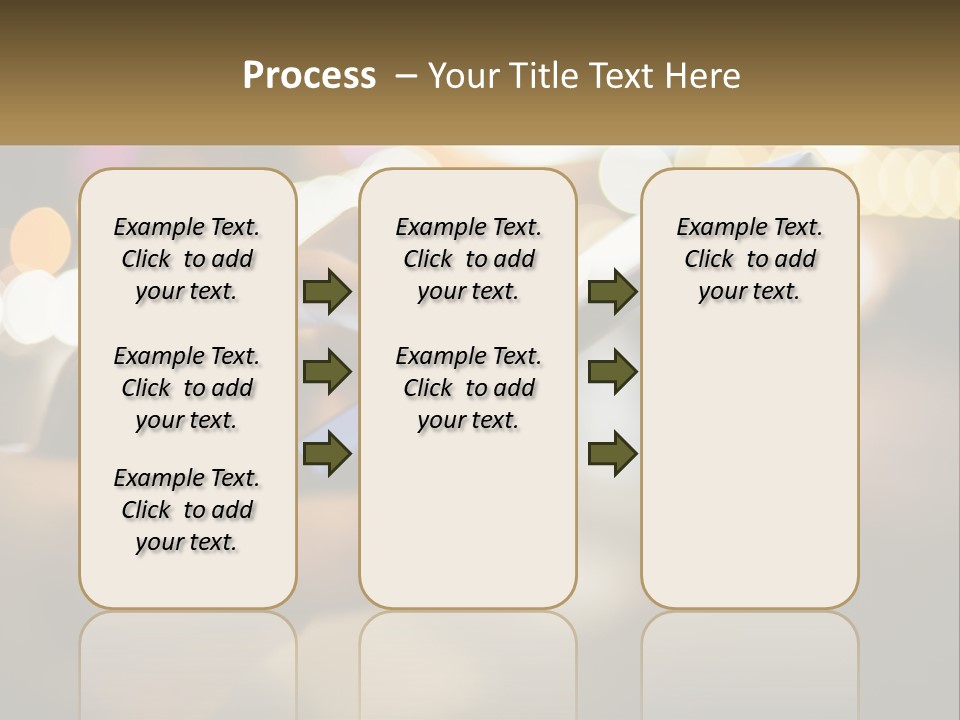 Process – Your Title Text Here

Example Text. Click to add your text.

Example Text. Click to add your text.

Example Text. Click to add your text.

Example Text. Click to add your text.

Example Text. Click to add your text.

Example Text. Click to add your text.